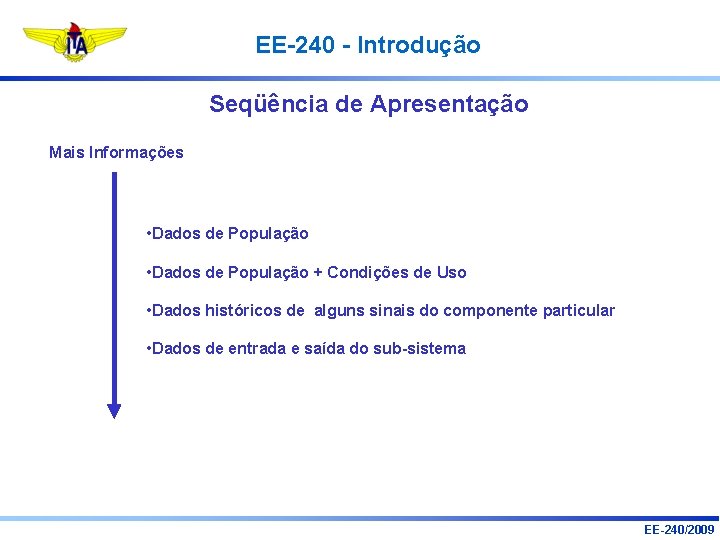 ITA

EE-240 - Introdução

Seqüência de Apresentação

Mais Informações

•Dados de População

•Dados de População + Condições de Uso

•Dados históricos de alguns sinais do componente particular

•Dados de entrada e saída do sub-sistema

EE-240/2009